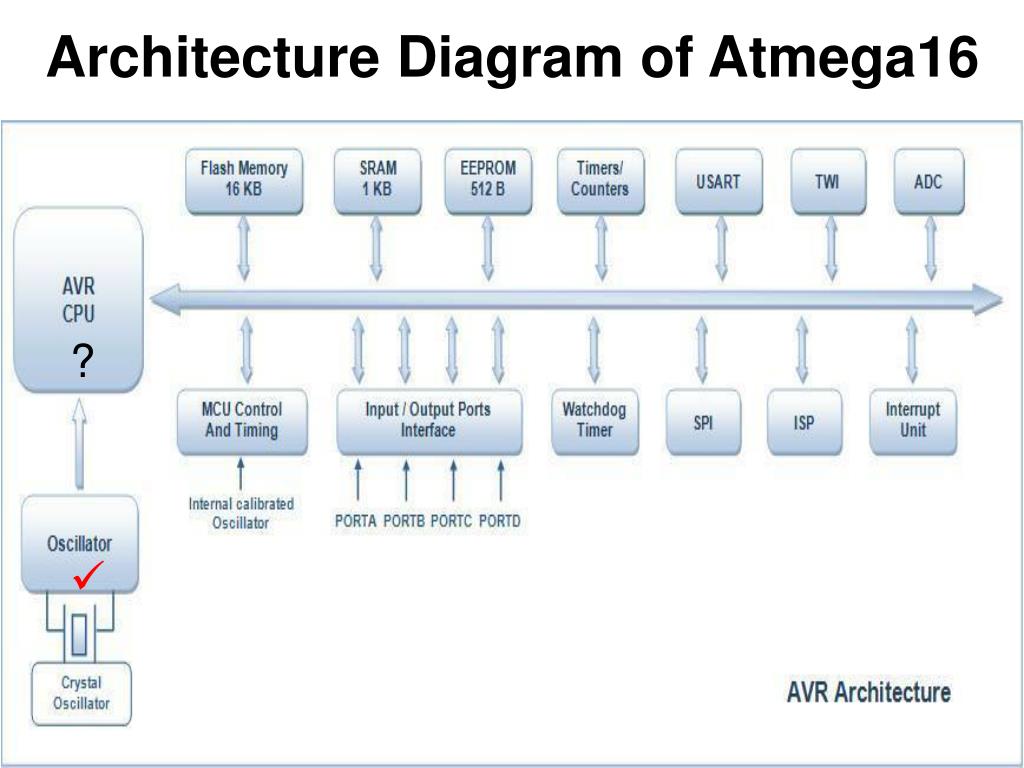 Architecture Diagram of Atmega16

Flash Memory 16 KB

SRAM 1 KB

EEPROM 512 B

Timers/ Counters

USART

TWI

ADC

AVR CPU

?

MCU Control And Timing

Input / Output Ports Interface

Watchdog Timer

SPI

ISP

Interrupt Unit

Internal calibrated Oscillator

PORTA PORTB PORTC PORTD

Oscillator

✓

Crystal Oscillator

AVR Architecture